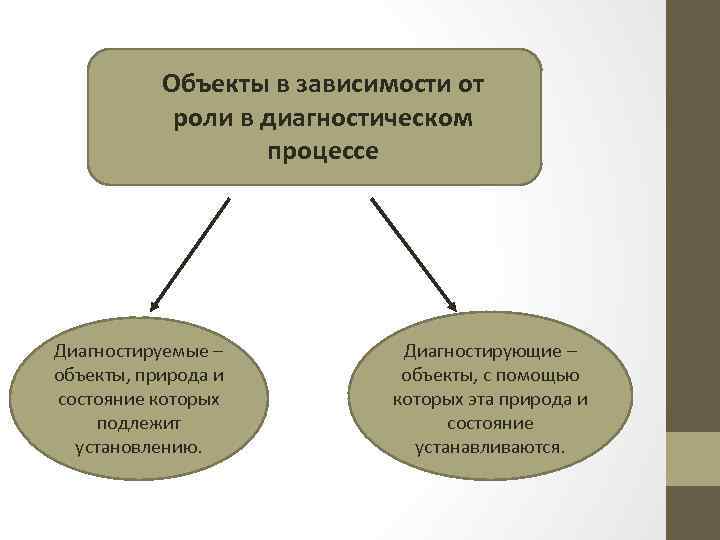 Объекты в зависимости от роли в диагностическом процессе

Диагностируемые – объекты, природа и состояние которых подлежит установлению.

Диагностирующие – объекты, с помощью которых эта природа и состояние устанавливаются.